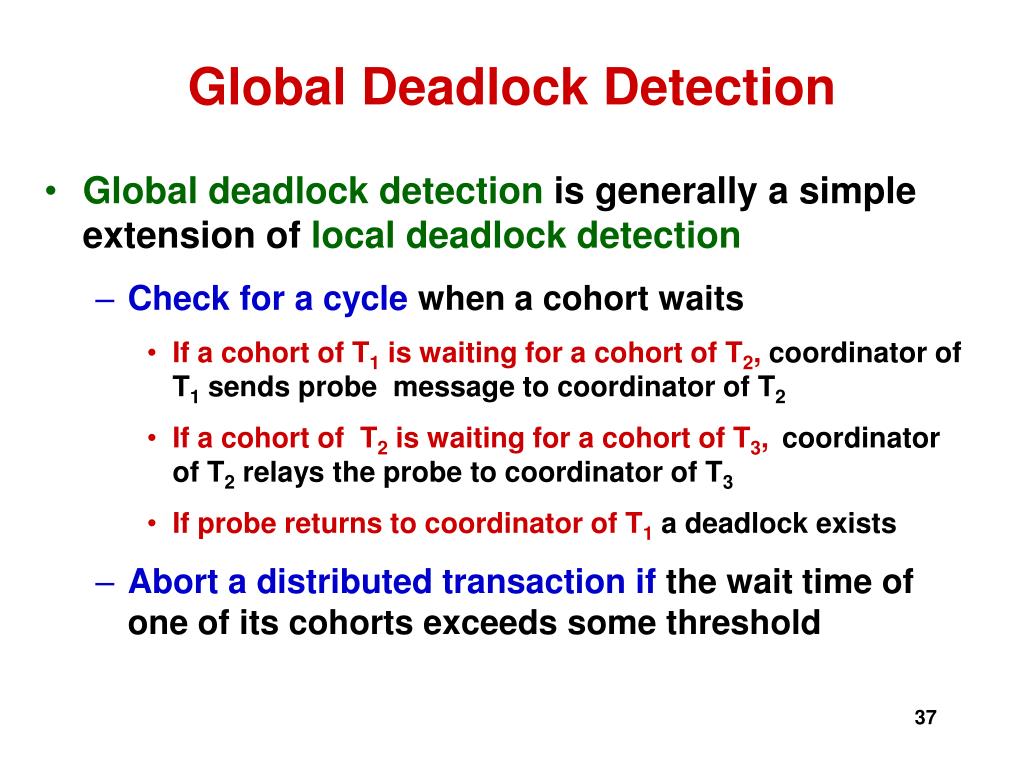 Global Deadlock Detection

• Global deadlock detection is generally a simple extension of local deadlock detection

– Check for a cycle when a cohort waits

• If a cohort of $T_1$ is waiting for a cohort of $T_2$, coordinator of $T_1$ sends probe message to coordinator of $T_2$

• If a cohort of $T_2$ is waiting for a cohort of $T_3$, coordinator of $T_2$ relays the probe to coordinator of $T_3$

• If probe returns to coordinator of $T_1$ a deadlock exists

– Abort a distributed transaction if the wait time of one of its cohorts exceeds some threshold

37